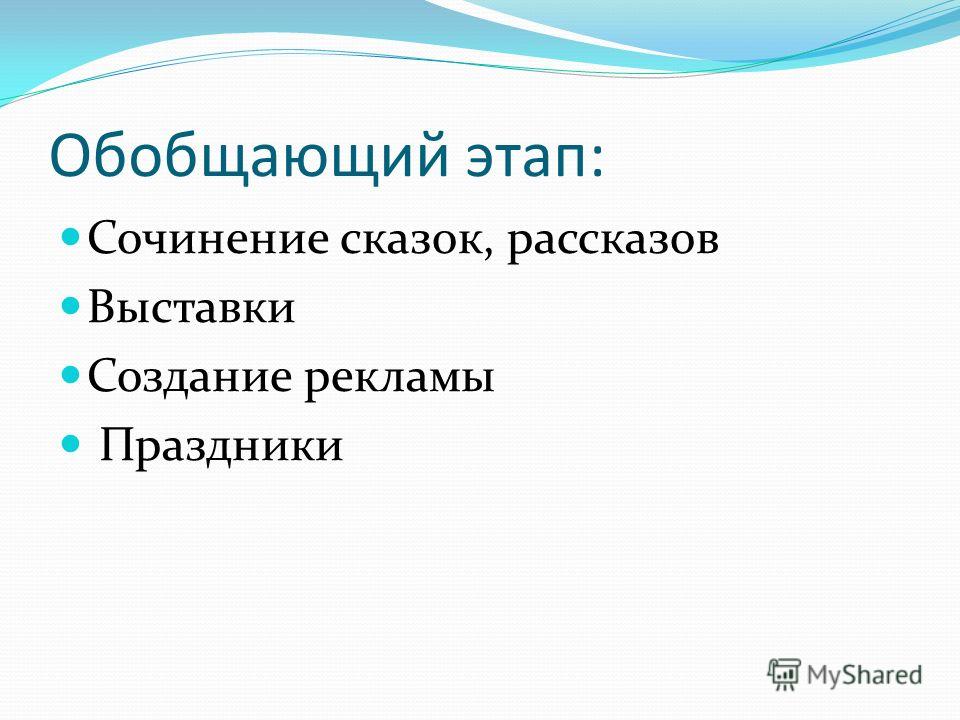 Обобщающий этап:

Сочинение сказок, рассказов
Выставки
Создание рекламы
Праздники

MyShared